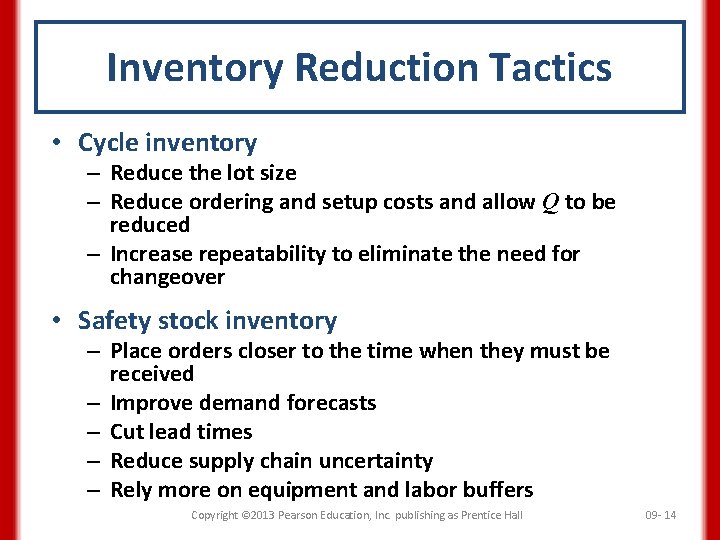 Inventory Reduction Tactics

• Cycle inventory
 – Reduce the lot size
 – Reduce ordering and setup costs and allow $Q$ to be reduced
 – Increase repeatability to eliminate the need for changeover

• Safety stock inventory
 – Place orders closer to the time when they must be received
 – Improve demand forecasts
 – Cut lead times
 – Reduce supply chain uncertainty
 – Rely more on equipment and labor buffers

Copyright ©2013 Pearson Education, Inc. publishing as Prentice Hall

09- 14